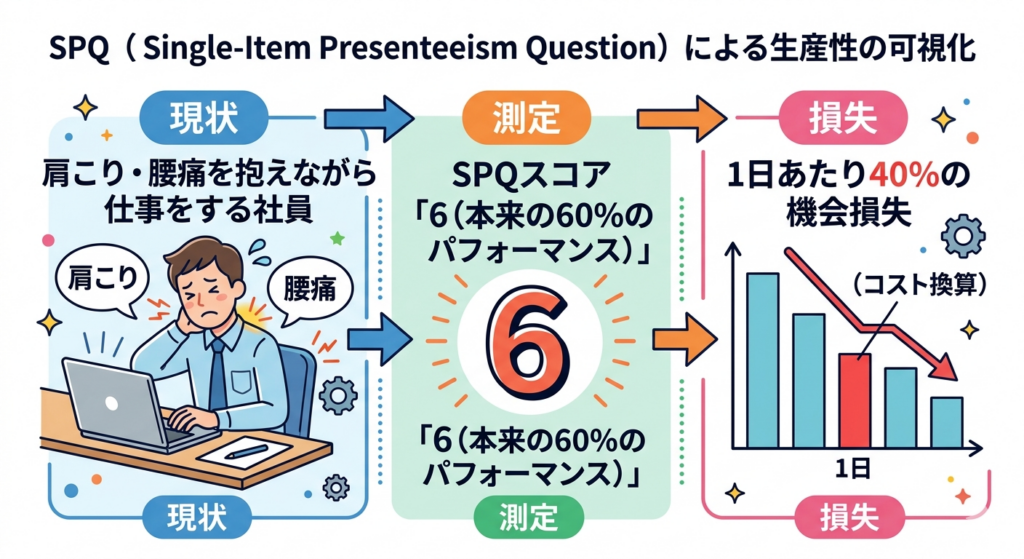 SPQ（Single-Item Presenteeism Question）による生産性の可視化

現状

肩こり・腰痛を抱えながら仕事をする社員

肩こり

腰痛

現状

測定

SPQスコア「6（本来の60%のパフォーマンス）」

6

「6（本来の60%のパフォーマンス）」

測定

損失

1日あたり40%の機会損失

（コスト換算）

1日

損失